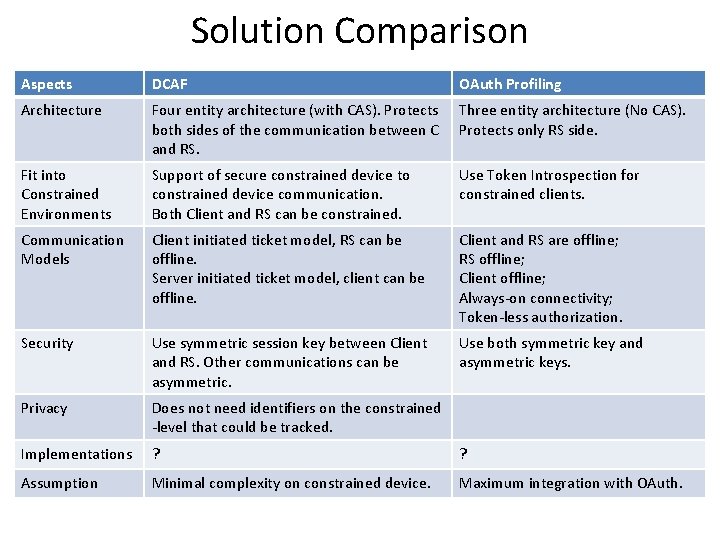 Solution Comparison

| Aspects | DCAF | OAuth Profiling |
|---|---|---|
| Architecture | Four entity architecture (with CAS). Protects both sides of the communication between C and RS. | Three entity architecture (No CAS). Protects only RS side. |
| Fit into Constrained Environments | Support of secure constrained device to constrained device communication. Both Client and RS can be constrained. | Use Token Introspection for constrained clients. |
| Communication Models | Client initiated ticket model, RS can be offline. Server initiated ticket model, client can be offline. | Client and RS are offline; RS offline; Client offline; Always-on connectivity; Token-less authorization. |
| Security | Use symmetric session key between Client and RS. Other communications can be asymmetric. | Use both symmetric key and asymmetric keys. |
| Privacy | Does not need identifiers on the constrained -level that could be tracked. | |
| Implementations | ? | ? |
| Assumption | Minimal complexity on constrained device. | Maximum integration with OAuth. |